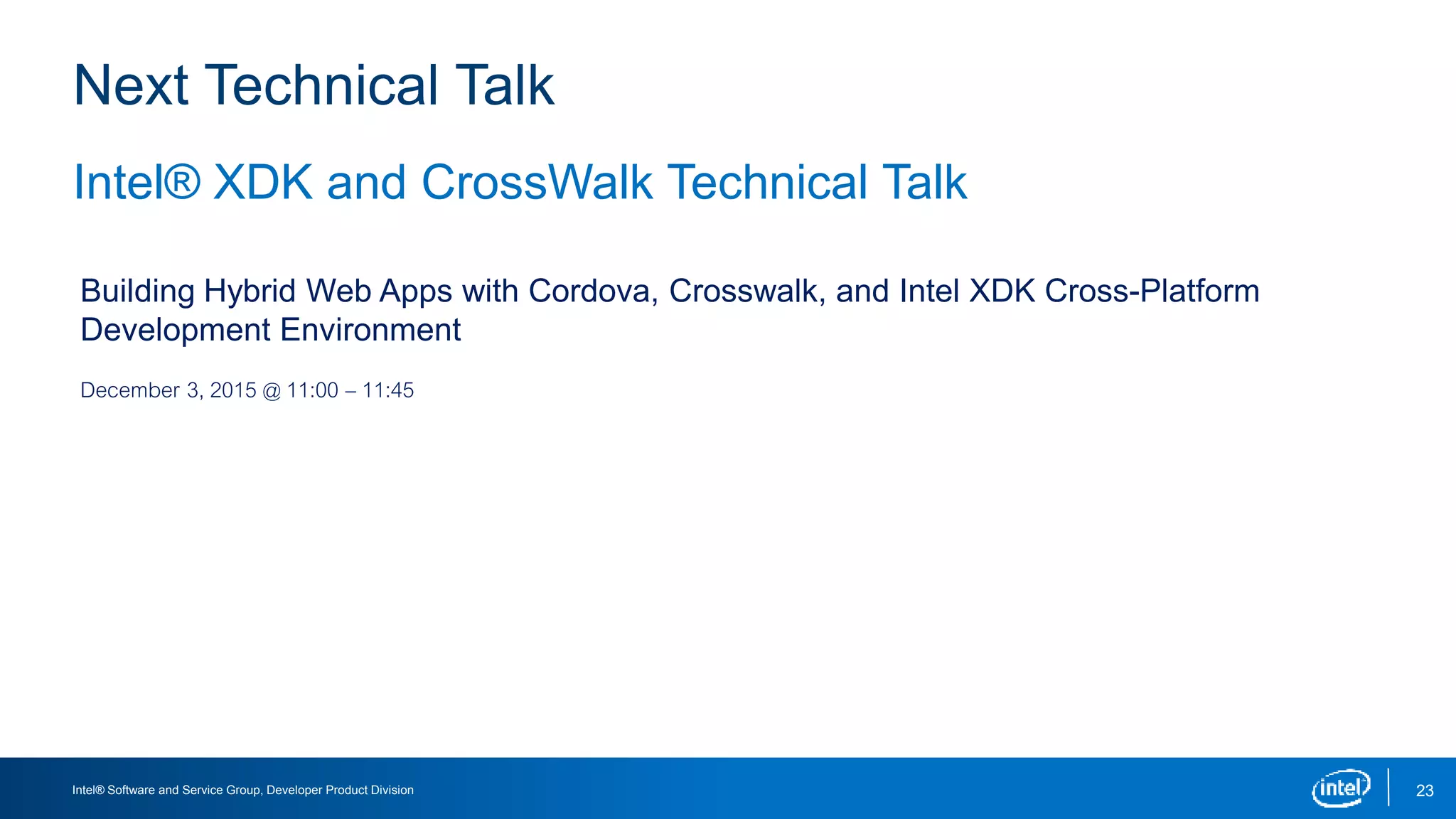 Next Technical Talk

Intel® XDK and CrossWalk Technical Talk

Building Hybrid Web Apps with Cordova, Crosswalk, and Intel XDK Cross-Platform Development Environment

December 3, 2015 @ 11:00 – 11:45

Intel® Software and Service Group, Developer Product Division

intel

23